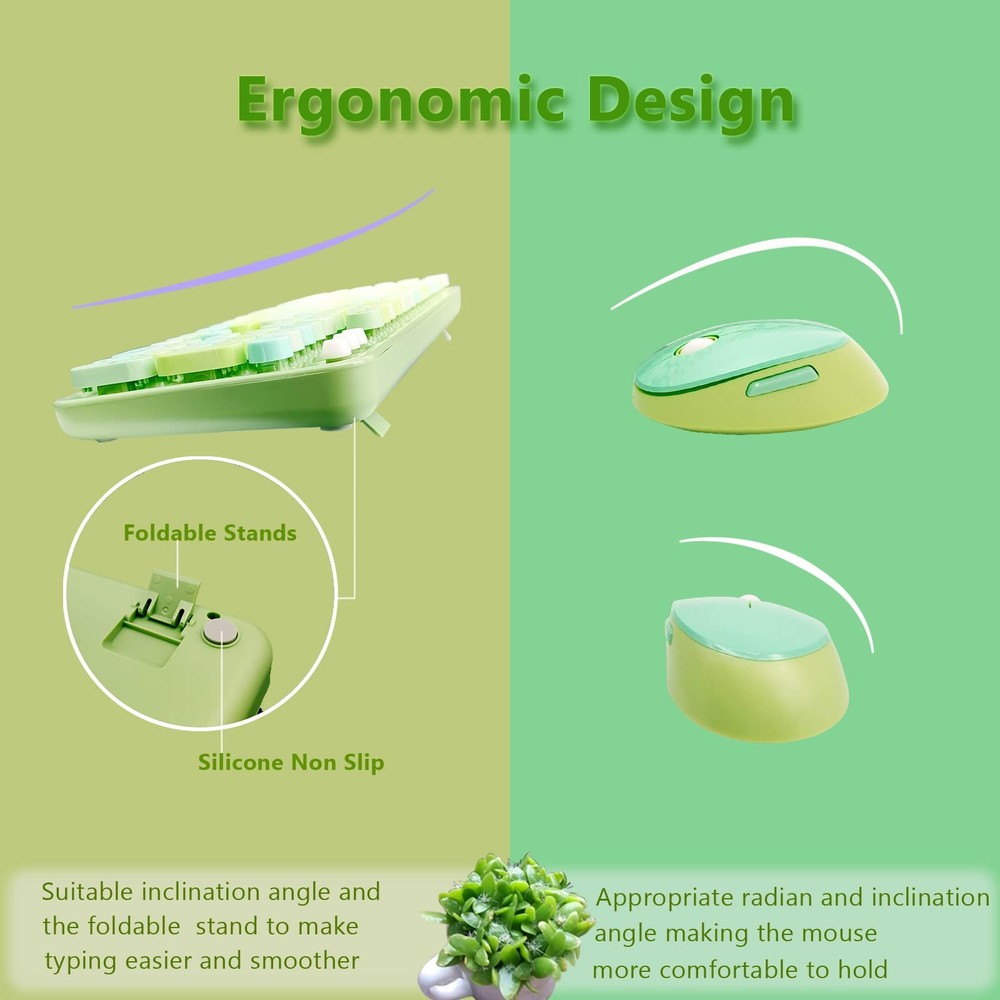 Ergonomic Design

Foldable Stands

Silicone Non Slip

Suitable inclination angle and the foldable stand to make typing easier and smoother

Appropriate radian and inclination angle making the mouse more comfortable to hold